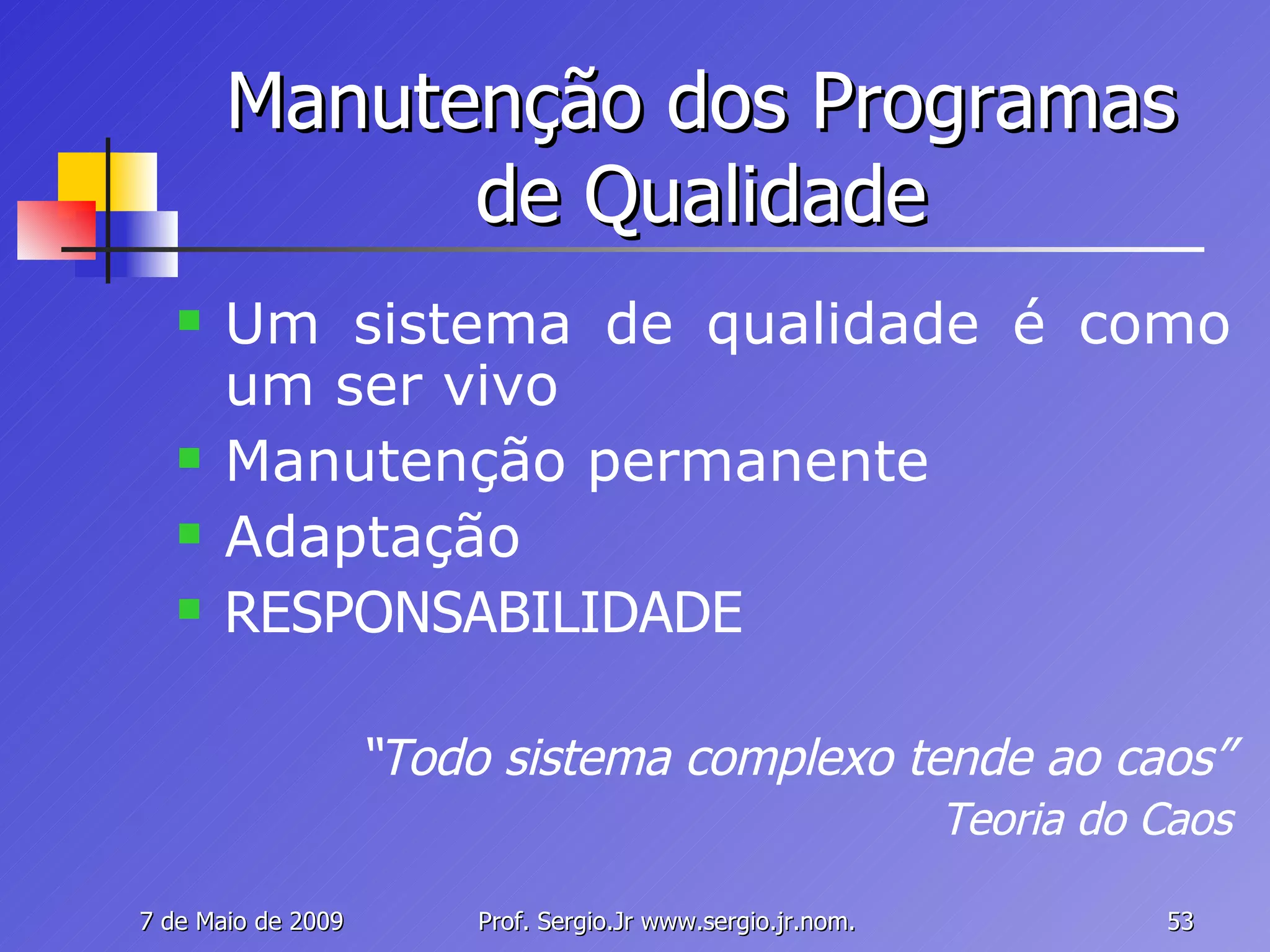 Manutenção dos Programas de Qualidade

- Um sistema de qualidade é como um ser vivo
- Manutenção permanente
- Adaptação
- RESPONSABILIDADE

"Todo sistema complexo tende ao caos"
Teoria do Caos

7 de Maio de 2009 Prof. Sergio.Jr www.sergio.jr.nom. 53